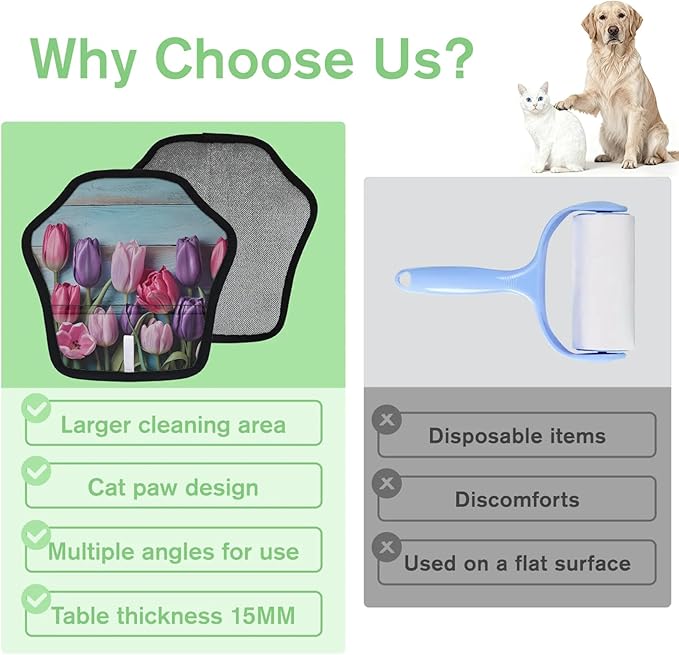 Why Choose Us?

Larger cleaning area

Cat paw design

Multiple angles for use

Table thickness 15MM

Disposable items

Discomforts

Used on a flat surface